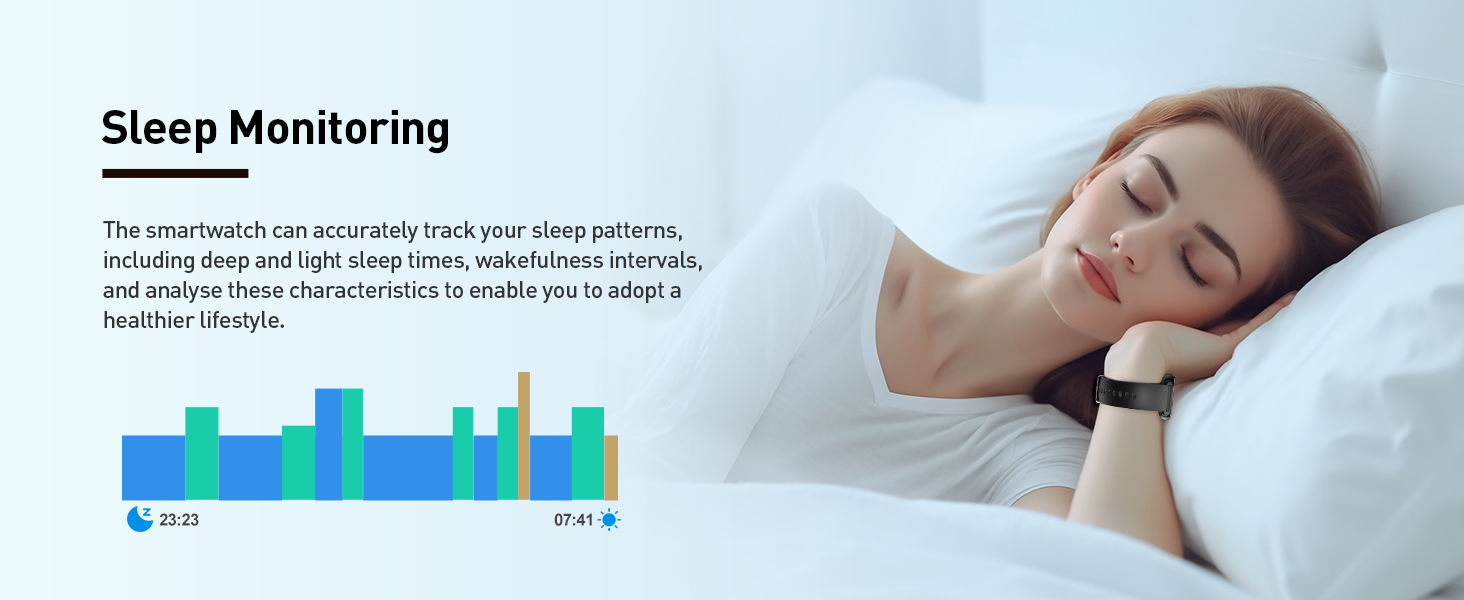 Sleep Monitoring

The smartwatch can accurately track your sleep patterns, including deep and light sleep times, wakefulness intervals, and analyse these characteristics to enable you to adopt a healthier lifestyle.

23:23

07:41